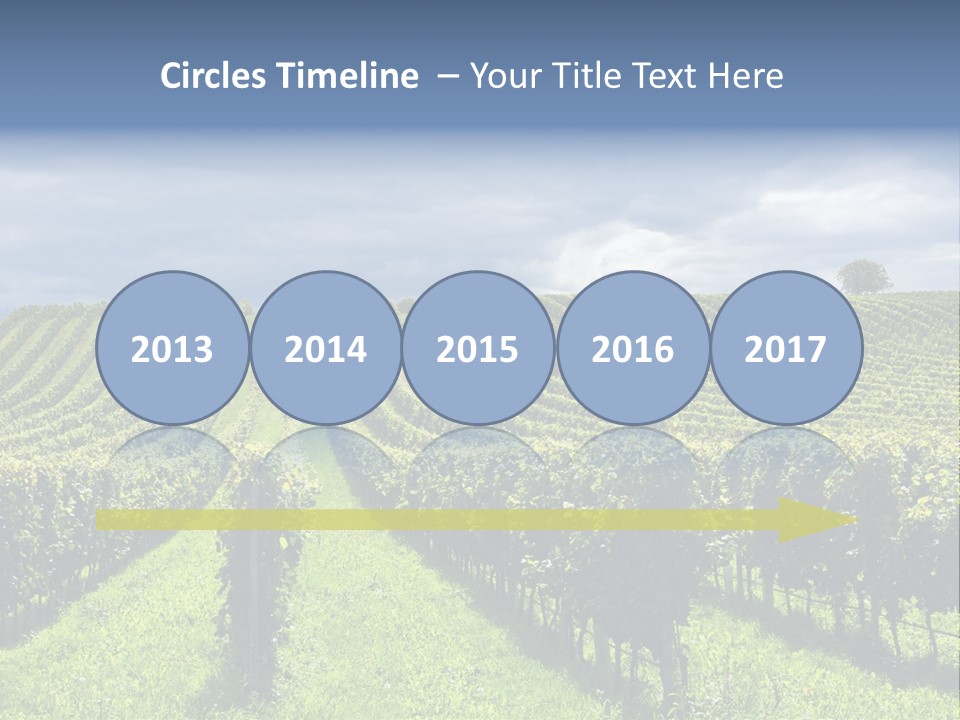 Circles Timeline – Your Title Text Here

2013 2014 2015 2016 2017